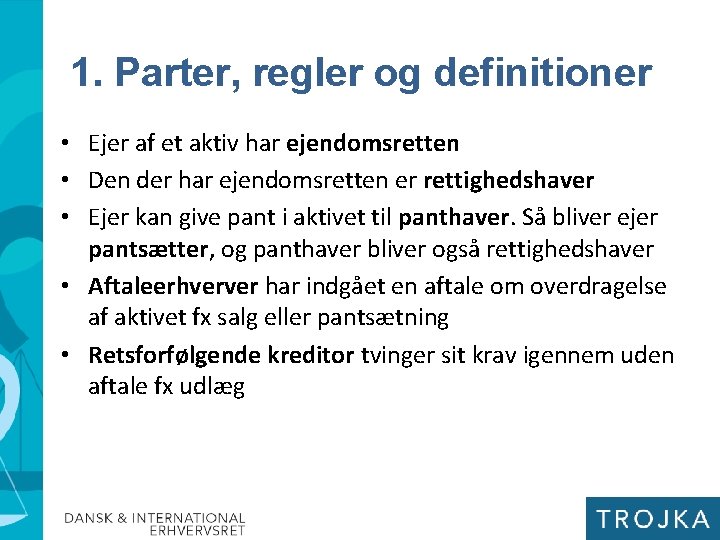 1. Parter, regler og definitioner

• Ejer af et aktiv har ejendomsretten
• Den der har ejendomsretten er rettighedshaver
• Ejer kan give pant i aktivet til panthaver. Så bliver ejer pantsætter, og panthaver bliver også rettighedshaver
• Aftaleerhverver har indgået en aftale om overdragelse af aktivet fx salg eller pantsætning
• Retsforfølgende kreditor tvinger sit krav igennem uden aftale fx udlæg

DANSK & INTERNATIONAL ERHVERVSRET

TROJKA